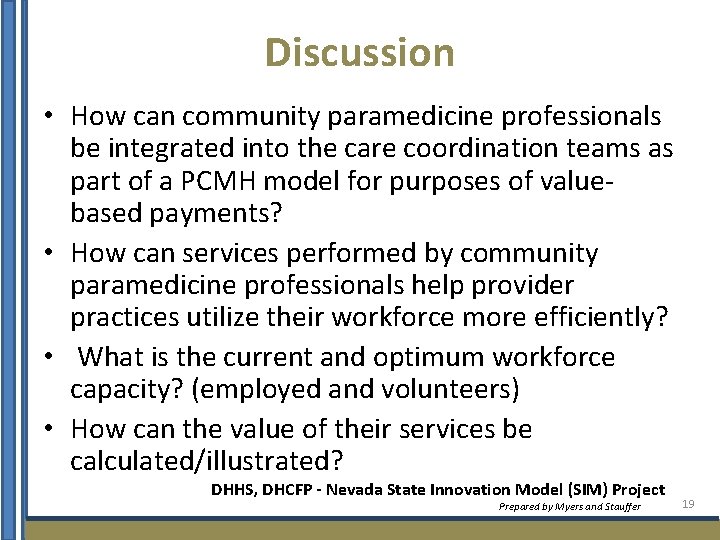 Discussion

• How can community paramedicine professionals be integrated into the care coordination teams as part of a PCMH model for purposes of value-based payments?

• How can services performed by community paramedicine professionals help provider practices utilize their workforce more efficiently?

• What is the current and optimum workforce capacity? (employed and volunteers)

• How can the value of their services be calculated/illustrated?

DHHS, DHCFP - Nevada State Innovation Model (SIM) Project

Prepared by Myers and Stauffer

19